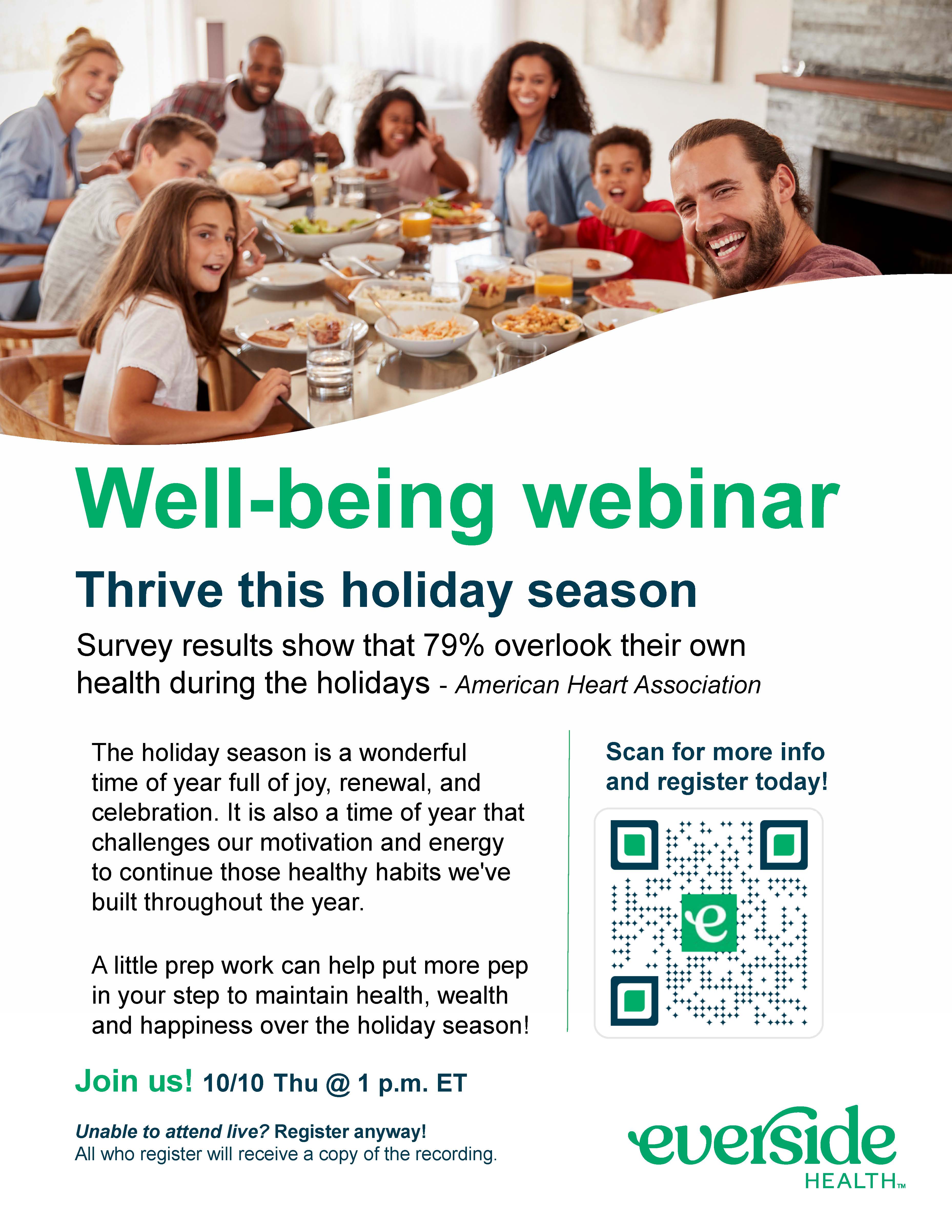 Well-being webinar

Thrive this holiday season

Survey results show that 79% overlook their own health during the holidays - American Heart Association

The holiday season is a wonderful time of year full of joy, renewal, and celebration. It is also a time of year that challenges our motivation and energy to continue those healthy habits we've built throughout the year.

A little prep work can help put more pep in your step to maintain health, wealth and happiness over the holiday season!

Scan for more info and register today!

e

Join us! 10/10 Thu @ 1 p.m. ET

Unable to attend live? Register anyway!
All who register will receive a copy of the recording.

everside HEALTH™